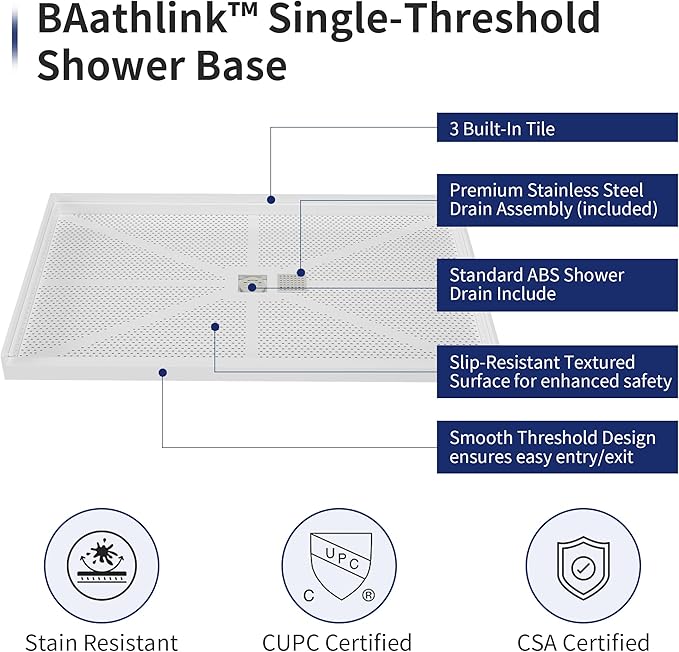 BAathlink™ Single-Threshold Shower Base

3 Built-In Tile

Premium Stainless Steel Drain Assembly (included)

Standard ABS Shower Drain Include

Slip-Resistant Textured Surface for enhanced safety

Smooth Threshold Design ensures easy entry/exit

UPC

C ®

Stain Resistant

CUPC Certified

CSA Certified